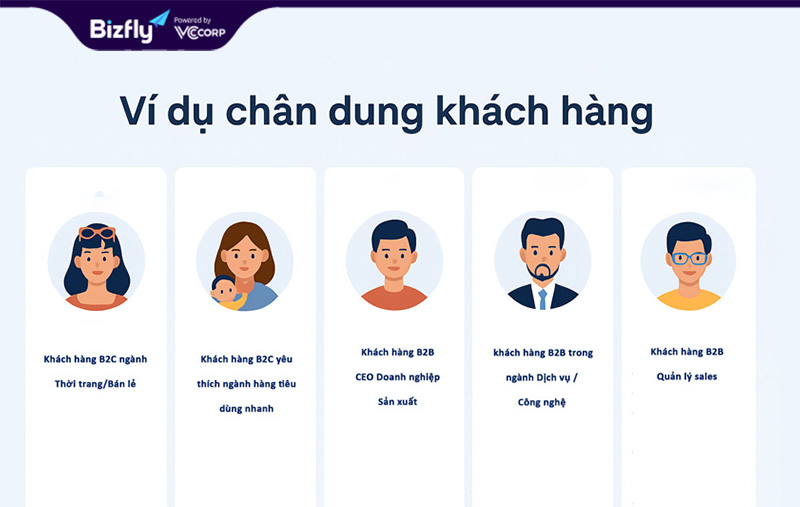 Bizfly Powered by VCCORP

Ví dụ chân dung khách hàng

Khách hàng B2C ngành Thời trang/Bán lẻ

Khách hàng B2C yêu thích ngành hàng tiêu dùng nhanh

Khách hàng B2B CEO Doanh nghiệp Sản xuất

khách hàng B2B trong ngành Dịch vụ / Công nghệ

Khách hàng B2B Quản lý sales